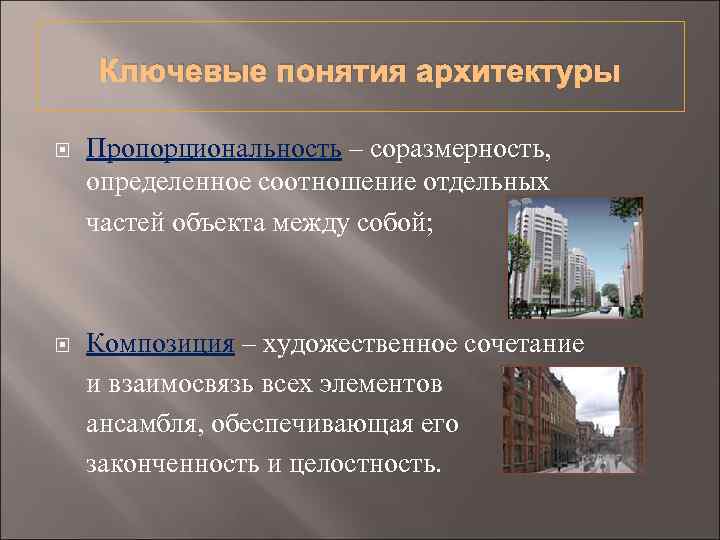 Ключевые понятия архитектуры

Пропорциональность – соразмерность, определенное соотношение отдельных частей объекта между собой;

Композиция – художественное сочетание и взаимосвязь всех элементов ансамбля, обеспечивающая его законченность и целостность.